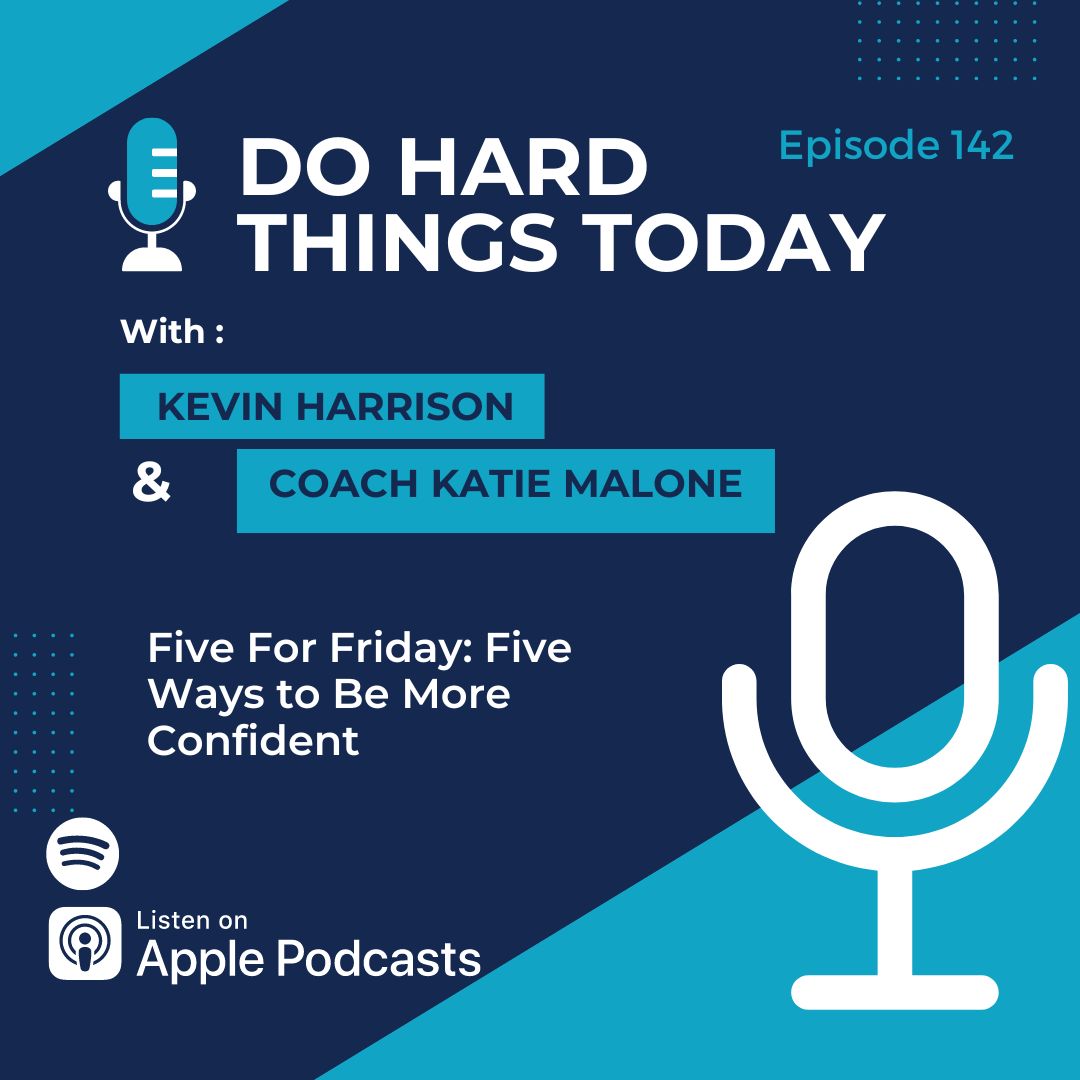 DO HARD THINGS TODAY

Episode 142

With :

KEVIN HARRISON

&

COACH KATIE MALONE

Five For Friday: Five Ways to Be More Confident

Listen on
Apple Podcasts